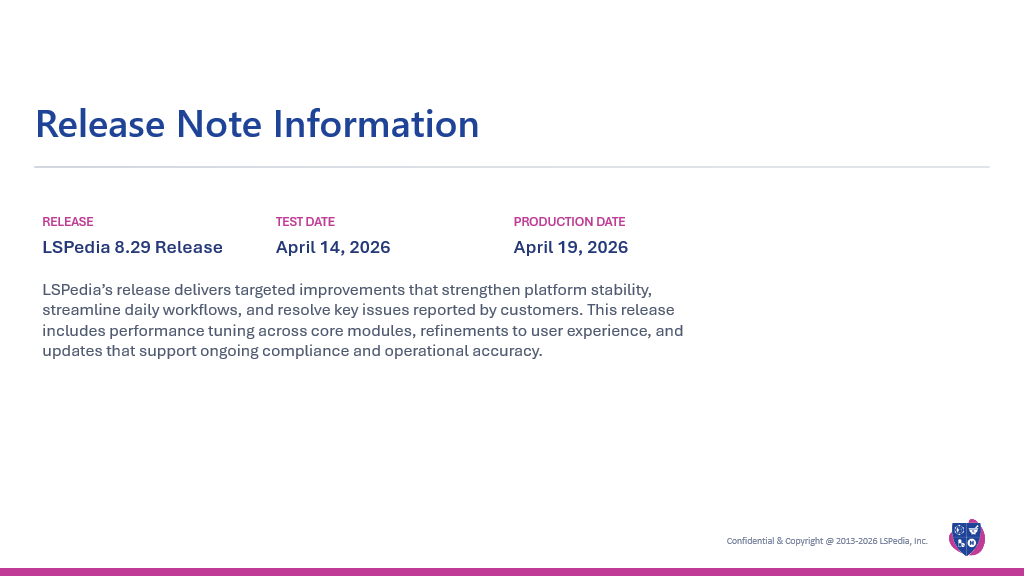 Release Note Information

| RELEASE | TEST DATE | PRODUCTION DATE |
|---|---|---|
| LSPedia 8.29 Release | April 14, 2026 | April 19, 2026 |

LSPedia's release delivers targeted improvements that strengthen platform stability, streamline daily workflows, and resolve key issues reported by customers. This release includes performance tuning across core modules, refinements to user experience, and updates that support ongoing compliance and operational accuracy.

Confidential & Copyright @ 2013-2026 LSPedia, Inc.